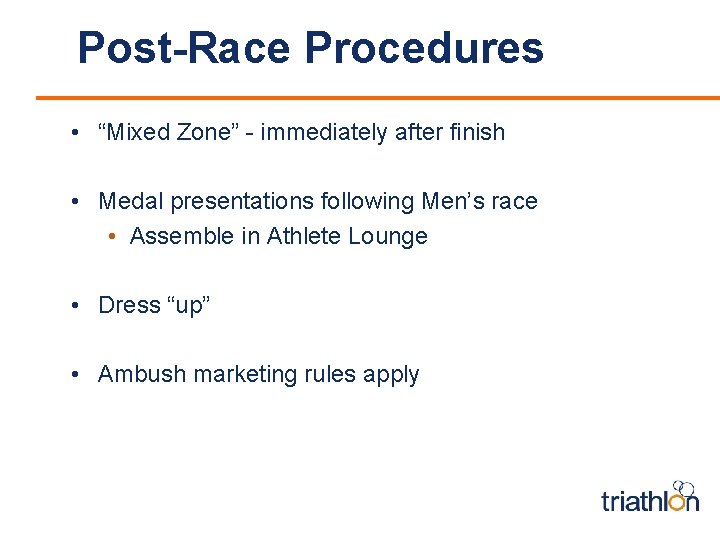 Post-Race Procedures

• “Mixed Zone” - immediately after finish

• Medal presentations following Men’s race
  • Assemble in Athlete Lounge

• Dress “up”

• Ambush marketing rules apply

triathlon